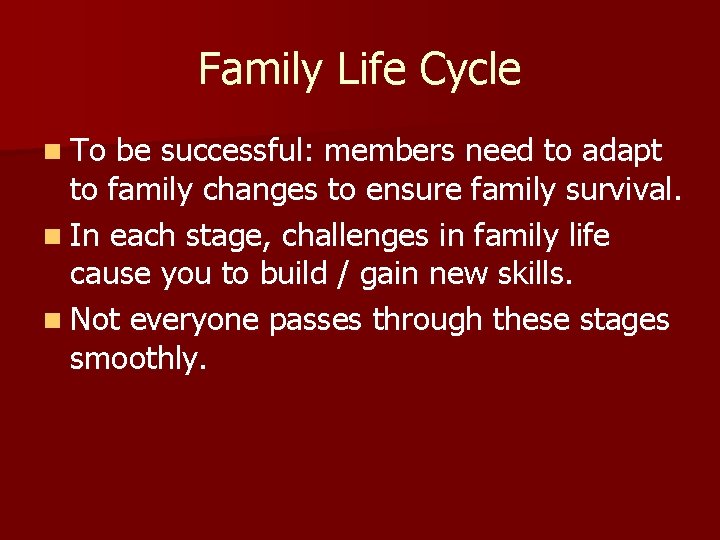 Family Life Cycle

To be successful: members need to adapt to family changes to ensure family survival.

In each stage, challenges in family life cause you to build / gain new skills.

Not everyone passes through these stages smoothly.